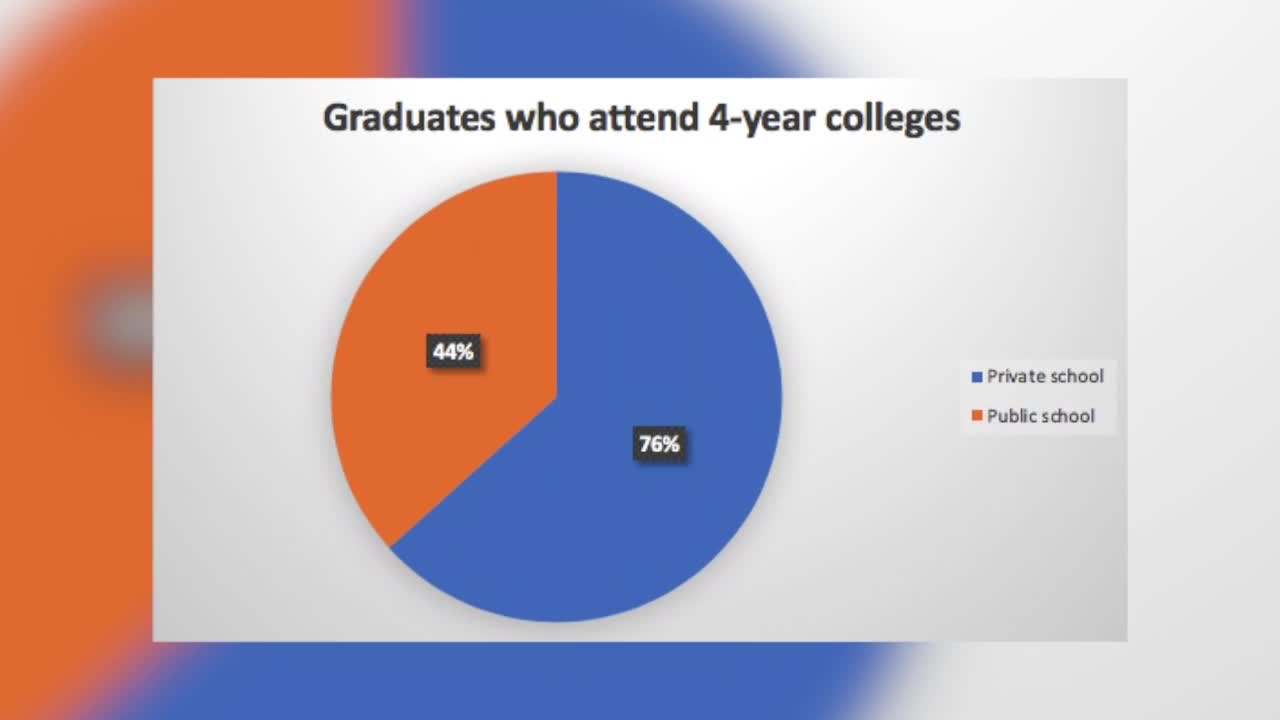 Graduates who attend 4-year colleges

44%

76%

Private school

Public school